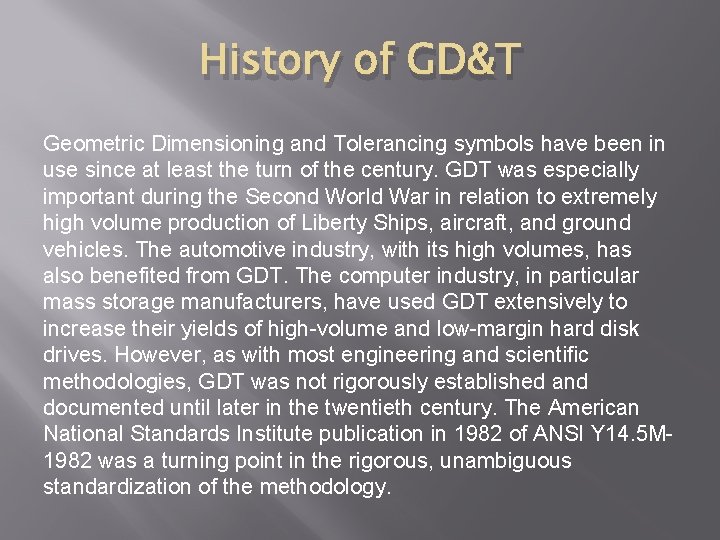 History of GD&T

Geometric Dimensioning and Tolerancing symbols have been in use since at least the turn of the century. GDT was especially important during the Second World War in relation to extremely high volume production of Liberty Ships, aircraft, and ground vehicles. The automotive industry, with its high volumes, has also benefited from GDT. The computer industry, in particular mass storage manufacturers, have used GDT extensively to increase their yields of high-volume and low-margin hard disk drives. However, as with most engineering and scientific methodologies, GDT was not rigorously established and documented until later in the twentieth century. The American National Standards Institute publication in 1982 of ANSI Y14.5M-1982 was a turning point in the rigorous, unambiguous standardization of the methodology.